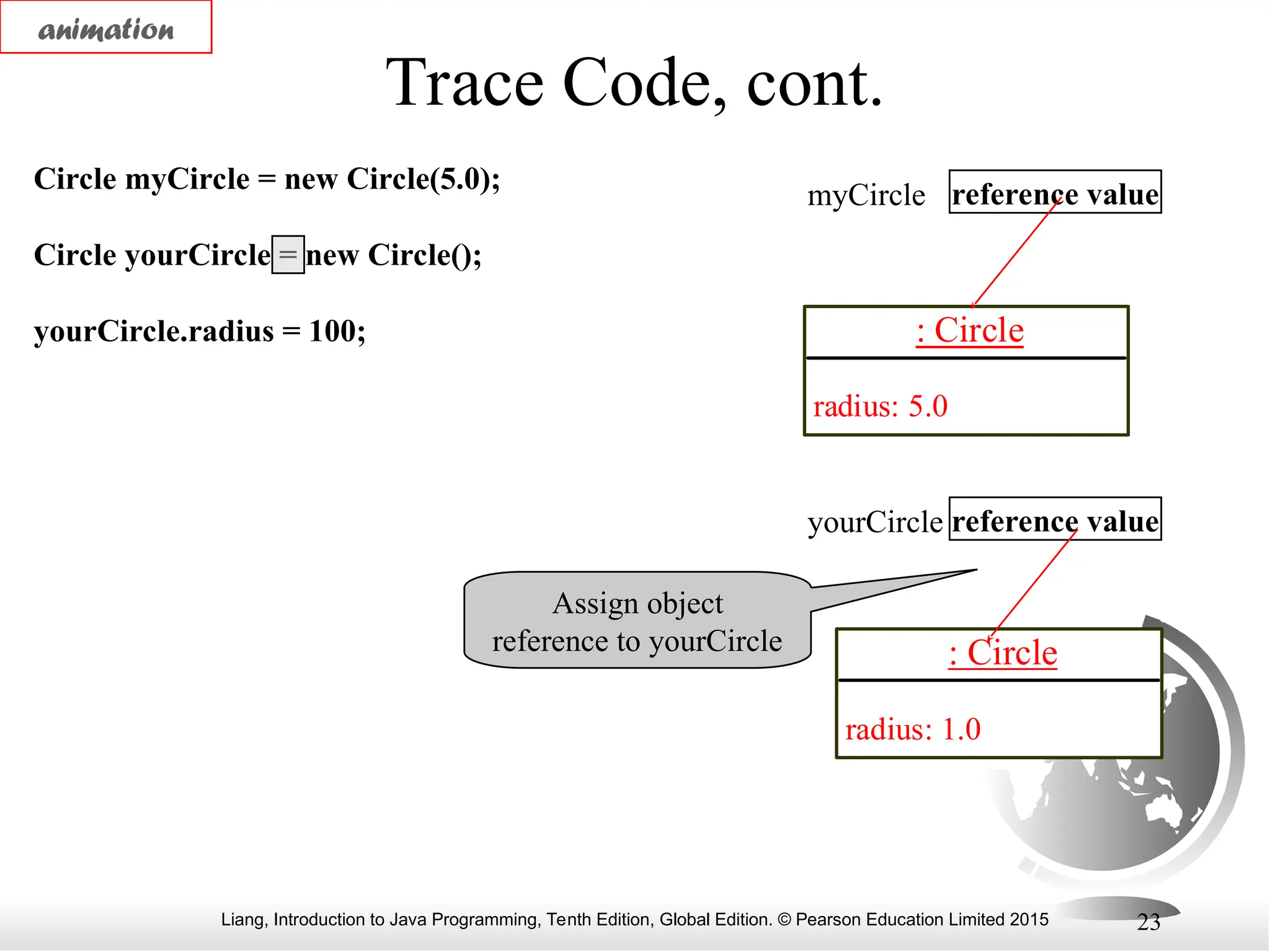 animation

Trace Code, cont.

Circle myCircle = new Circle(5.0);

Circle yourCircle = new Circle();

yourCircle.radius = 100;

myCircle reference value

: Circle

radius: 5.0

yourCircle reference value

Assign object reference to yourCircle

: Circle

radius: 1.0

Liang, Introduction to Java Programming, Tenth Edition, Global Edition. © Pearson Education Limited 2015 23